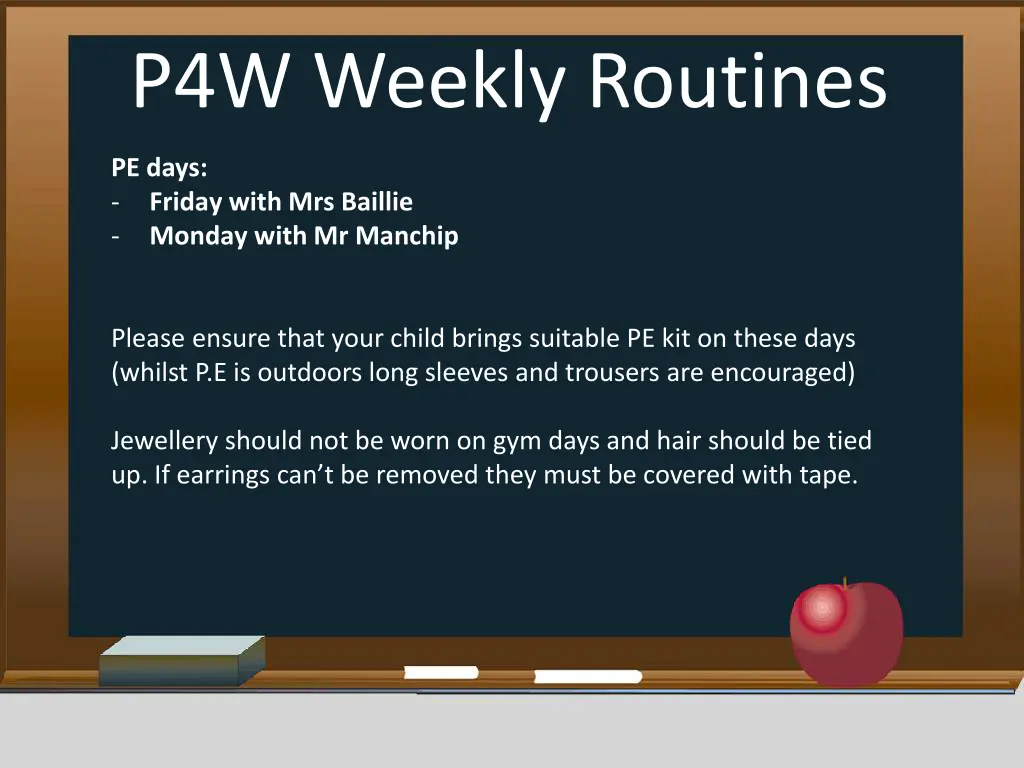 P4W Weekly Routines

PE days:
- Friday with Mrs Baillie
- Monday with Mr Manchip

Please ensure that your child brings suitable PE kit on these days (whilst P.E is outdoors long sleeves and trousers are encouraged)

Jewellery should not be worn on gym days and hair should be tied up. If earrings can’t be removed they must be covered with tape.